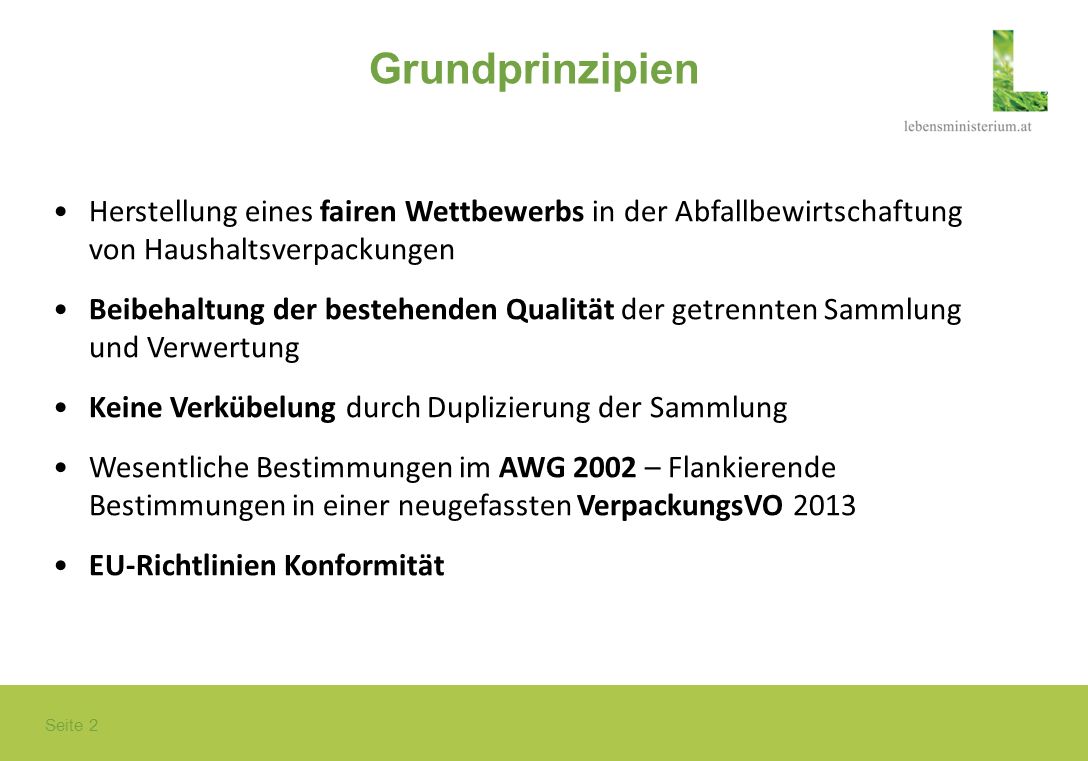 Grundprinzipien

lebensministerium.at

• Herstellung eines fairen Wettbewerbs in der Abfallbewirtschaftung von Haushaltsverpackungen

• Beibehaltung der bestehenden Qualität der getrennten Sammlung und Verwertung

• Keine Verkübelung durch Duplizierung der Sammlung

• Wesentliche Bestimmungen im AWG 2002 – Flankierende Bestimmungen in einer neugefassten VerpackungsVO 2013

• EU-Richtlinien Konformität

Seite 2